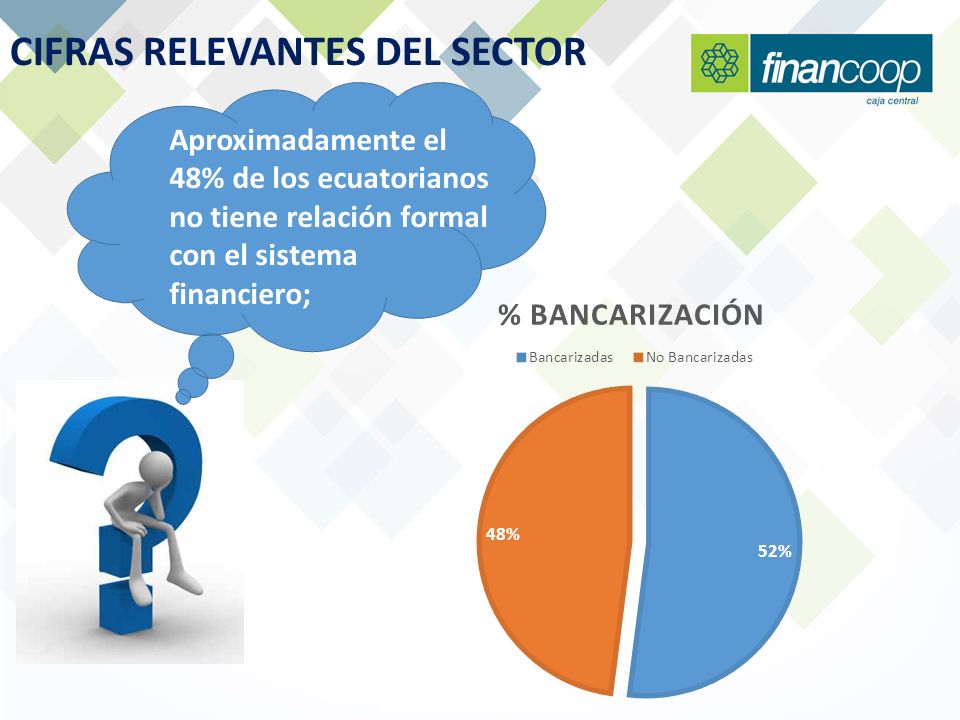 CIFRAS RELEVANTES DEL SECTOR

financoop
caja central

Aproximadamente el 48% de los ecuatorianos no tiene relación formal con el sistema financiero;

% BANCARIZACIÓN

Bancarizadas No Bancarizadas

48%

52%